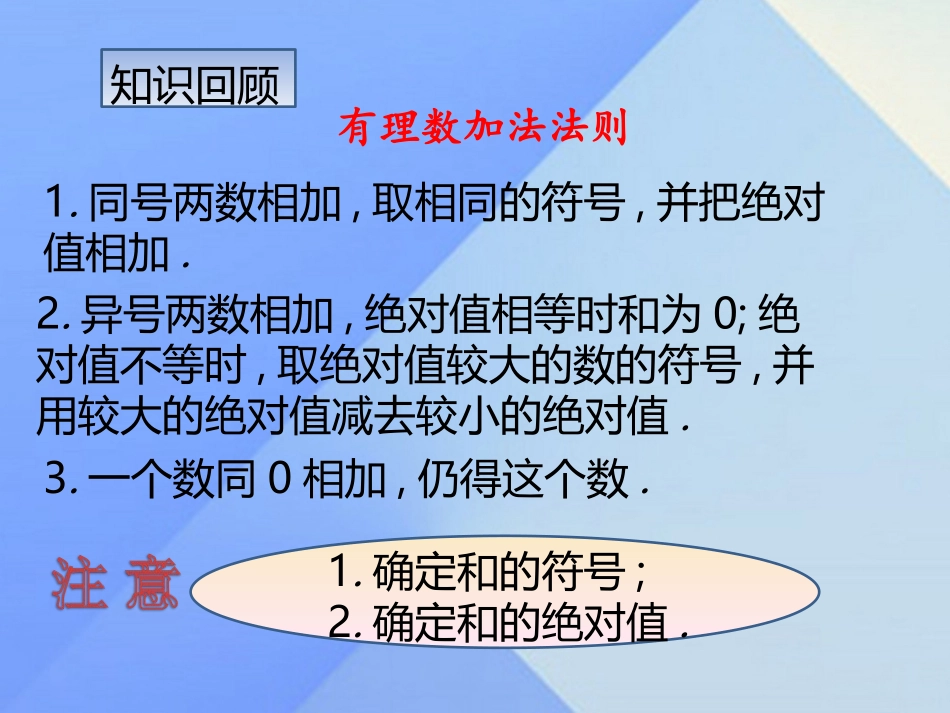 知识回顾

有理数加法法则

1. 同号两数相加，取相同的符号，并把绝对值相加．

2. 异号两数相加，绝对值相等时和为 0; 绝对值不等时，取绝对值较大的数的符号，并用较大的绝对值减去较小的绝对值．

3. 一个数同 0 相加，仍得这个数．

注 意

1. 确定和的符号；
2. 确定和的绝对值．